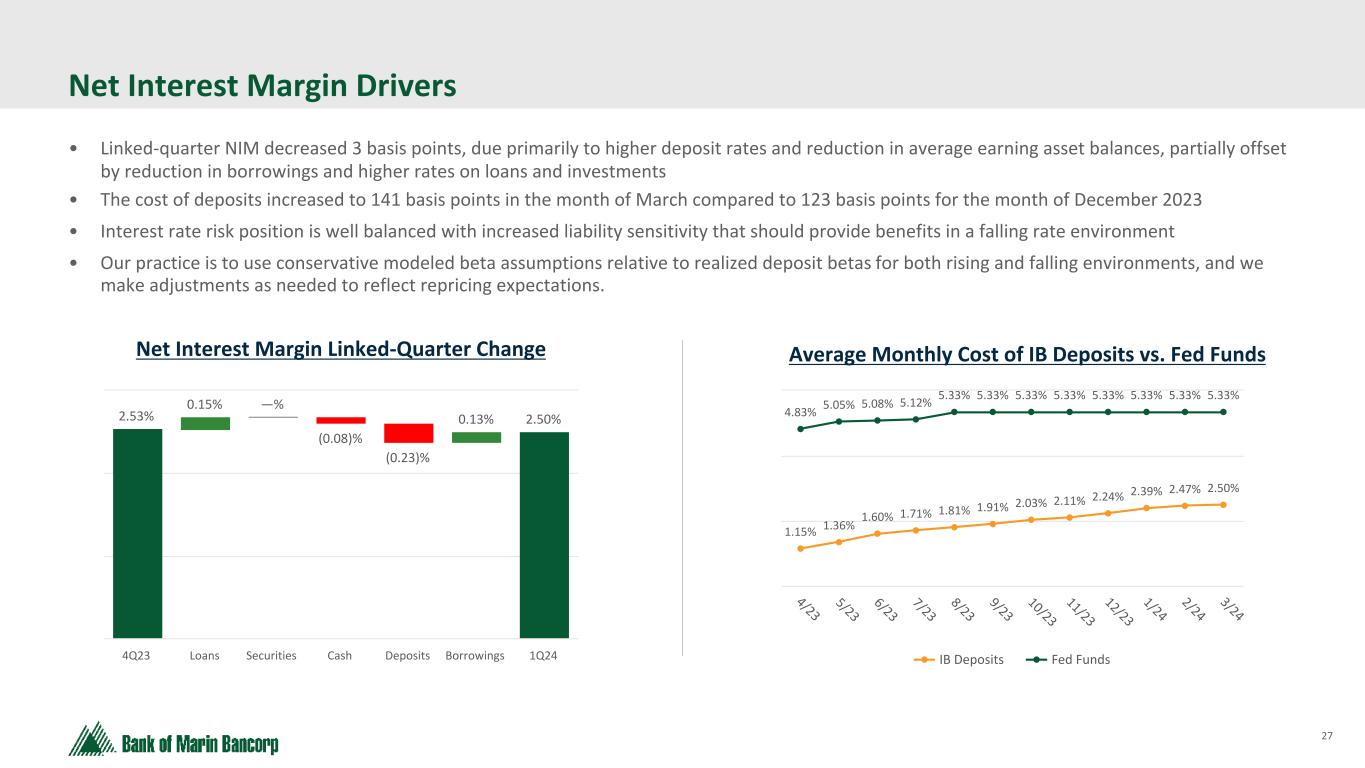 Net Interest Margin Drivers

• Linked-quarter NIM decreased 3 basis points, due primarily to higher deposit rates and reduction in average earning asset balances, partially offset by reduction in borrowings and higher rates on loans and investments

• The cost of deposits increased to 141 basis points in the month of March compared to 123 basis points for the month of December 2023

• Interest rate risk position is well balanced with increased liability sensitivity that should provide benefits in a falling rate environment

• Our practice is to use conservative modeled beta assumptions relative to realized deposit betas for both rising and falling environments, and we make adjustments as needed to reflect repricing expectations.

Net Interest Margin Linked-Quarter Change

2.53%
0.15%
—%
(0.08)%
(0.23)%
0.13%
2.50%

4Q23 Loans Securities Cash Deposits Borrowings 1Q24

Average Monthly Cost of IB Deposits vs. Fed Funds

4.83% 5.05% 5.08% 5.12% 5.33% 5.33% 5.33% 5.33% 5.33% 5.33% 5.33% 5.33%

1.15% 1.36% 1.60% 1.71% 1.81% 1.91% 2.03% 2.11% 2.24% 2.39% 2.47% 2.50%

4/23 5/23 6/23 7/23 8/23 9/23 10/23 11/23 12/23 1/24 2/24 3/24

IB Deposits Fed Funds

Bank of Marin Bancorp

27